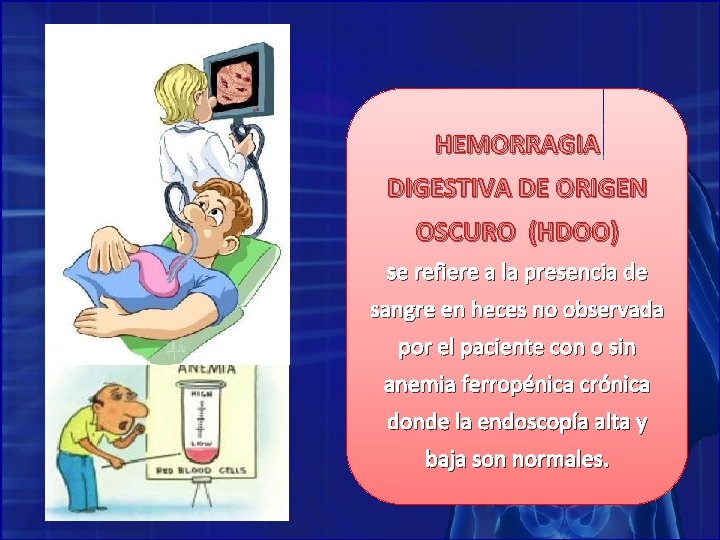 ANEMIA
HIGH
LOW
RED BLOOD CELLS

HEMORRAGIA DIGESTIVA DE ORIGEN OSCURO (HDOO) se refiere a la presencia de sangre en heces no observada por el paciente con o sin anemia ferropénica crónica donde la endoscopía alta y baja son normales.